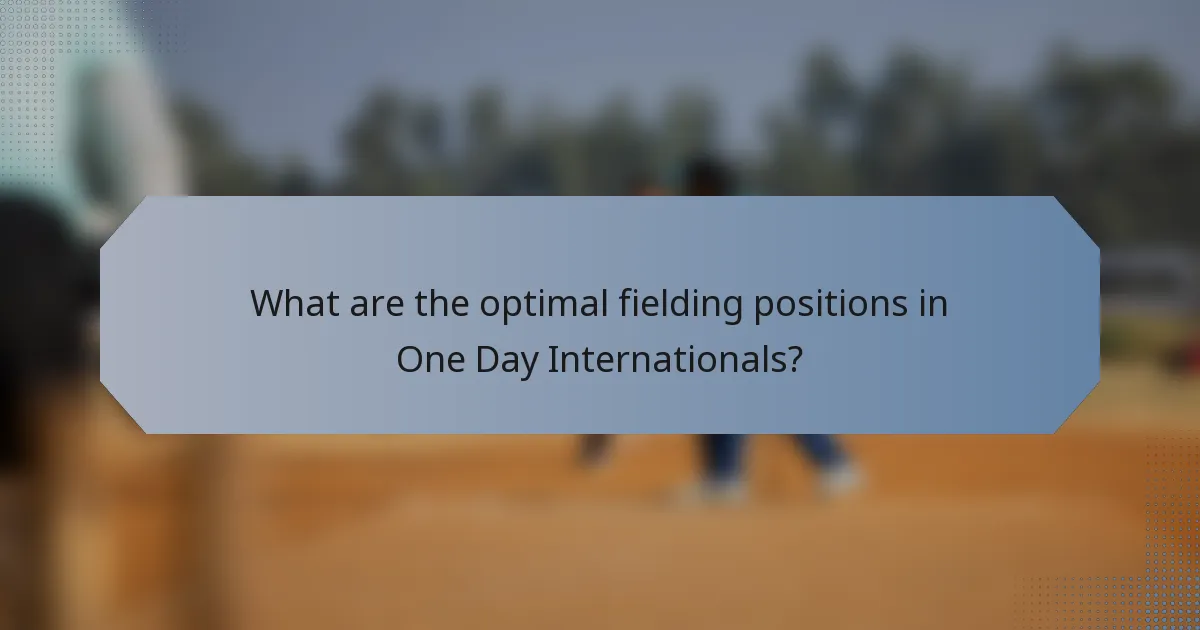 What are the optimal fielding positions in One Day Internationals?